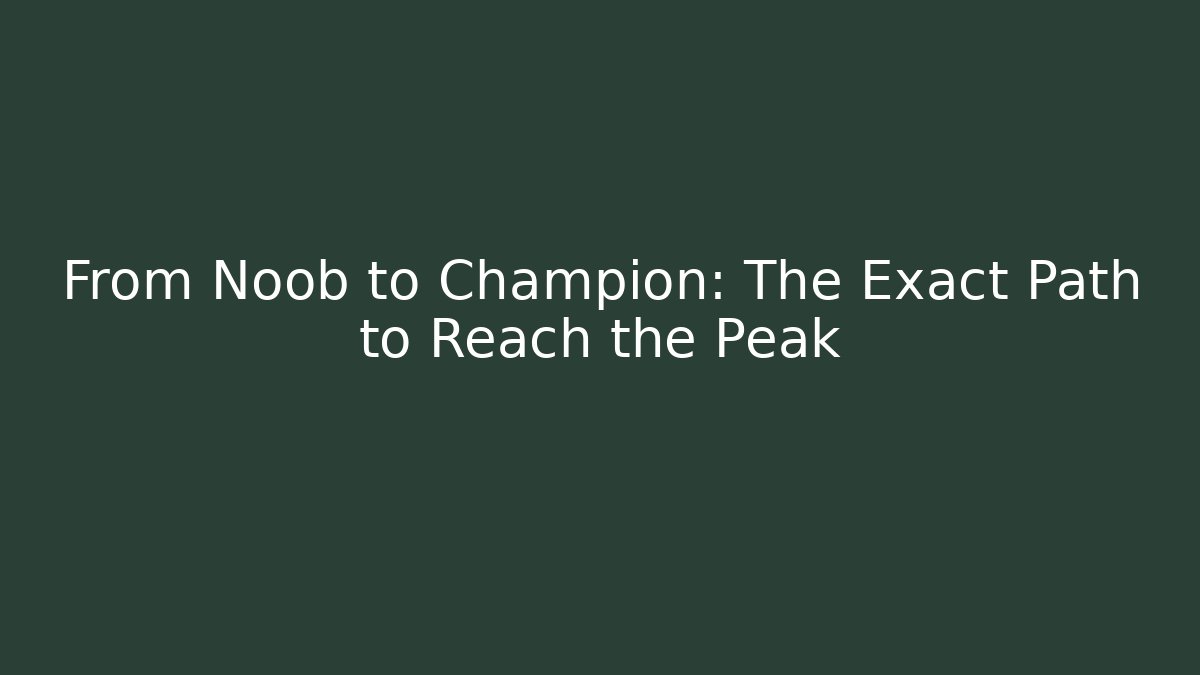 From Noob to Champion: The Exact Path to Reach the Peak